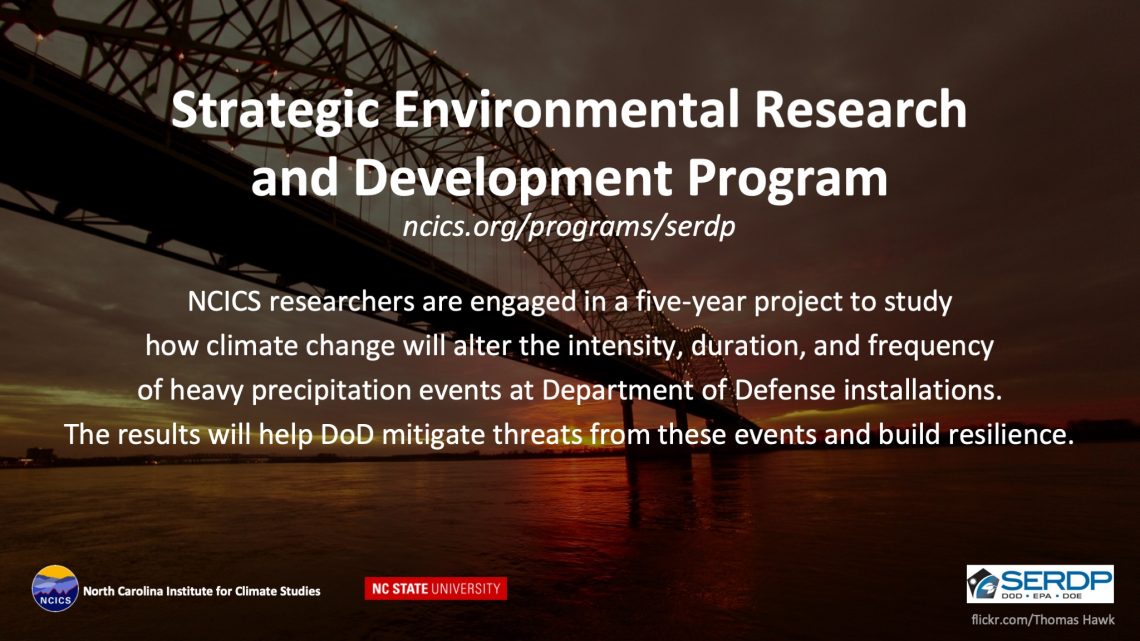 Strategic Environmental Research and Development Program
ncics.org/programs/serdp

NCICS researchers are engaged in a five-year project to study how climate change will alter the intensity, duration, and frequency of heavy precipitation events at Department of Defense installations. The results will help DoD mitigate threats from these events and build resilience.

NCICS North Carolina Institute for Climate Studies

NC STATE UNIVERSITY

SERDP
DOD • EPA • DOE

flickr.com/Thomas Hawk